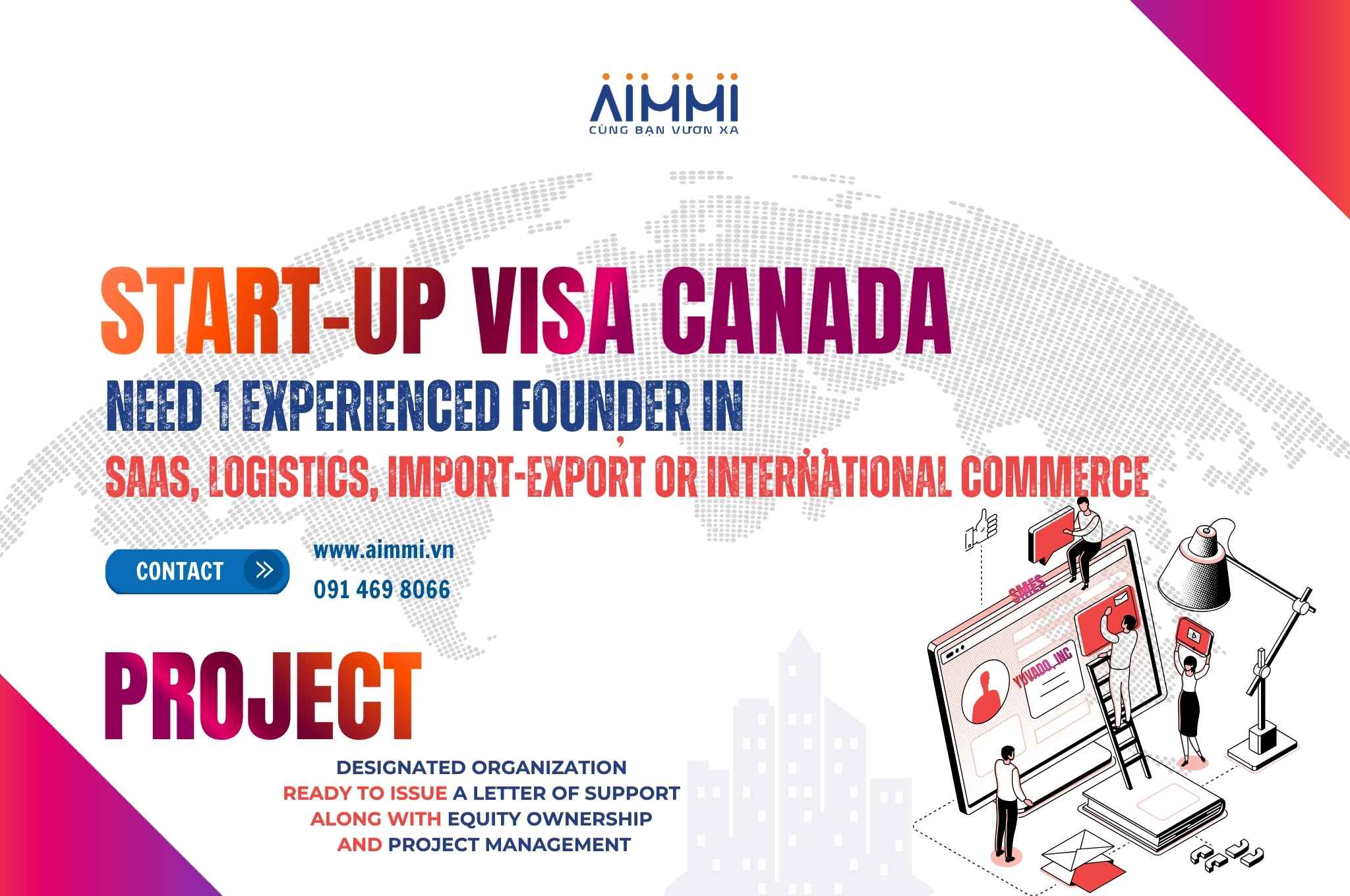 AIMMI
CÙNG BẠN VƯƠN XA

START-UP VISA CANADA

NEED 1 EXPERIENCED FOUNDER IN

SAAS, LOGISTICS, IMPORT-EXPORT OR INTERNATIONAL COMMERCE

CONTACT

www.aimmi.vn
091 469 8066

PROJECT

DESIGNATED ORGANIZATION
READY TO ISSUE A LETTER OF SUPPORT
ALONG WITH EQUITY OWNERSHIP
AND PROJECT MANAGEMENT

SMES
YOVADO, INC